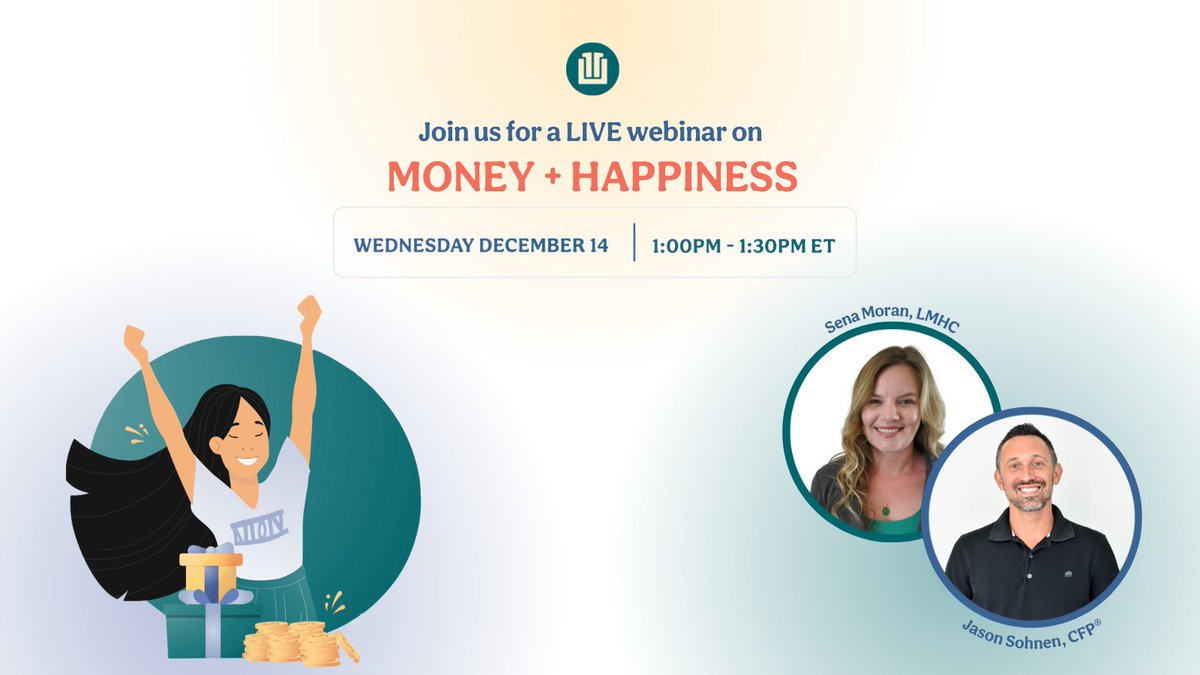 Join us for a LIVE webinar on
MONEY + HAPPINESS

WEDNESDAY DECEMBER 14 | 1:00PM - 1:30PM ET

Sena Moran, LMHC

Jason Sohnen, CFP®